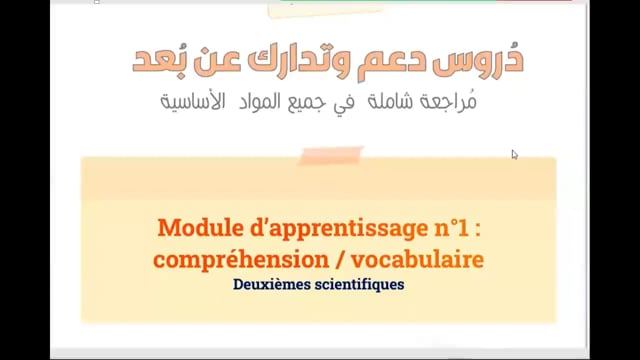 دُروس دعم وتدارك عن بُعد

مُراجعة شاملة في جميع المواد الأساسية

Module d'apprentissage n°1 : compréhension / vocabulaire

Deuxièmes scientifiques